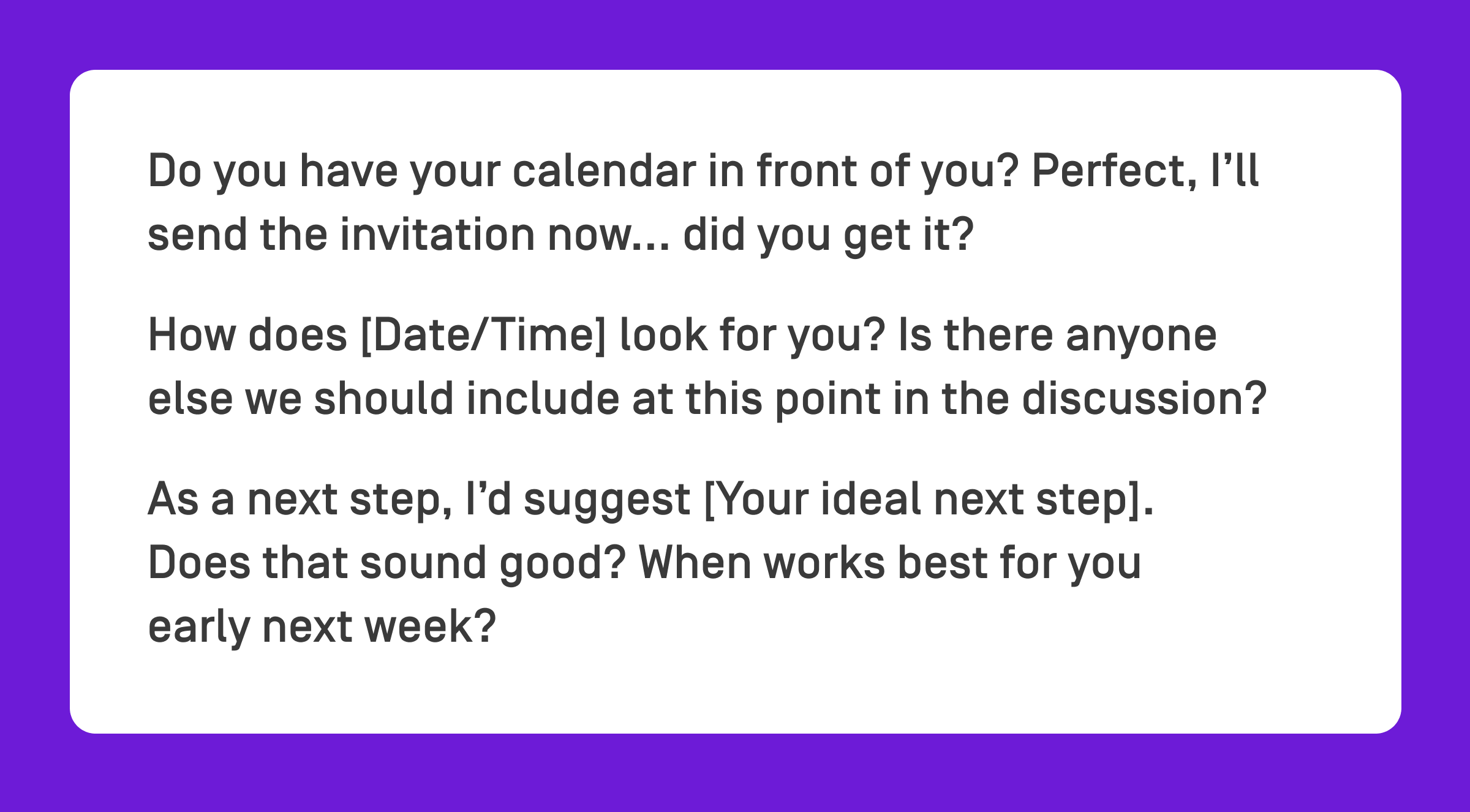 Do you have your calendar in front of you? Perfect, I’ll send the invitation now... did you get it?

How does [Date/Time] look for you? Is there anyone else we should include at this point in the discussion?

As a next step, I’d suggest [Your ideal next step]. Does that sound good? When works best for you early next week?